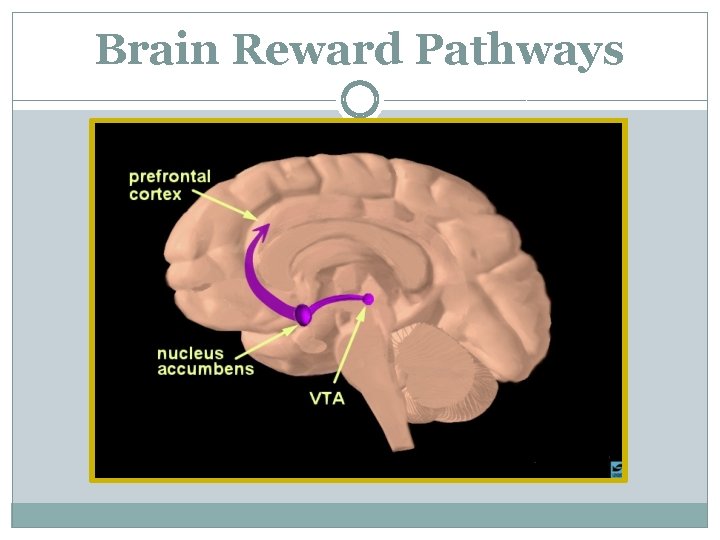 Brain Reward Pathways

prefrontal cortex

nucleus accumbens

VTA